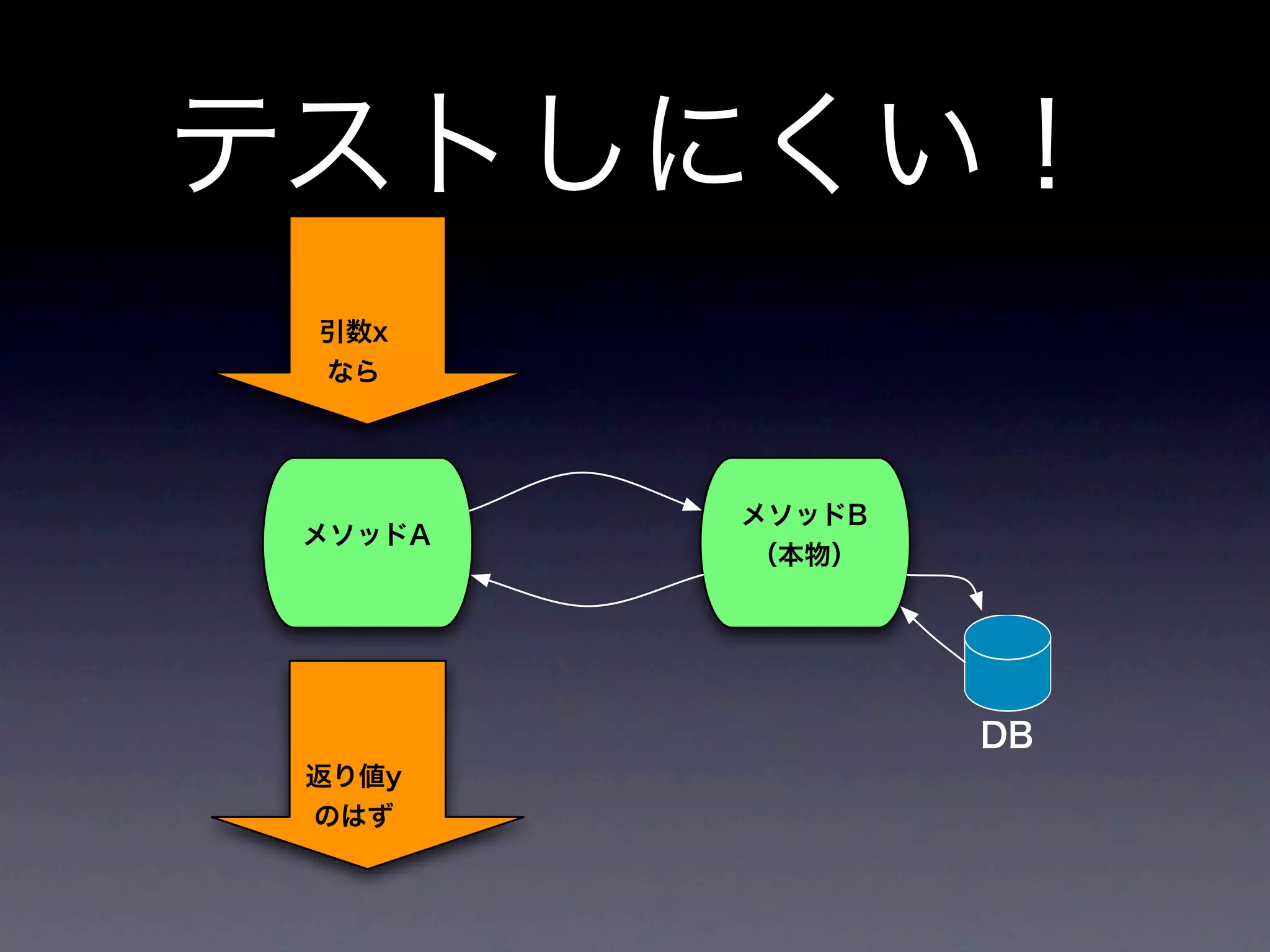 テストしにくい！

引数x
なら

メソッドA

メソッドB
（本物）

DB

返り値y
のはず